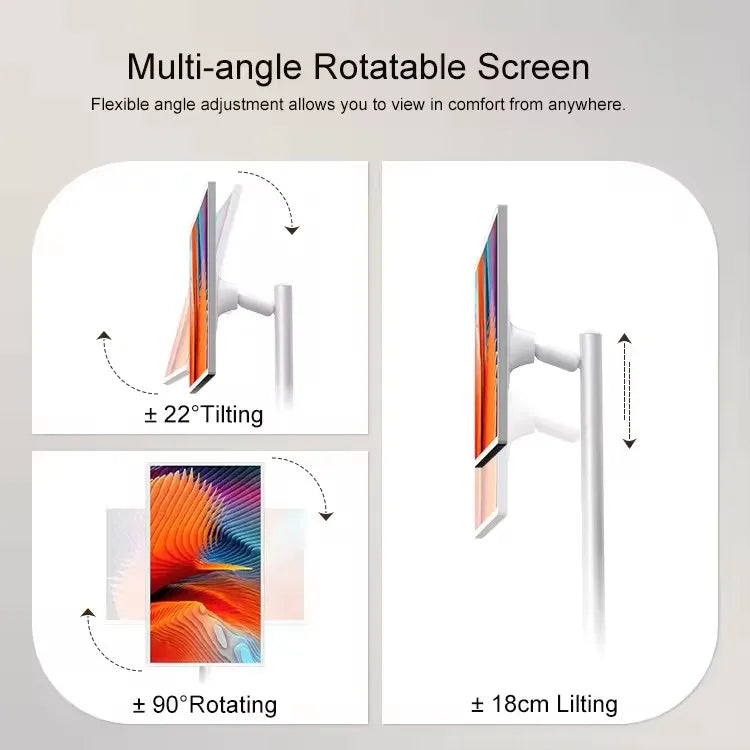 Multi-angle Rotatable Screen

Flexible angle adjustment allows you to view in comfort from anywhere.

± 22°Tilting

± 90°Rotating

± 18cm Lilting